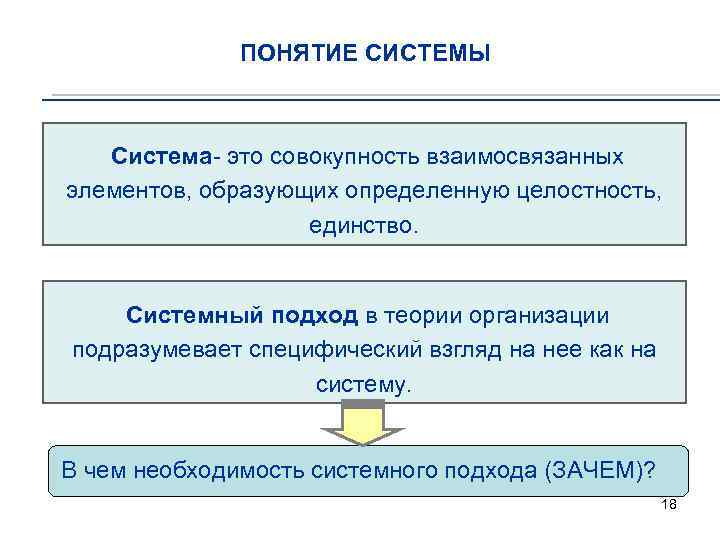 ПОНЯТИЕ СИСТЕМЫ

Система- это совокупность взаимосвязанных элементов, образующих определенную целостность, единство.

Системный подход в теории организации подразумевает специфический взгляд на нее как на систему.

В чем необходимость системного подхода (ЗАЧЕМ)?

18